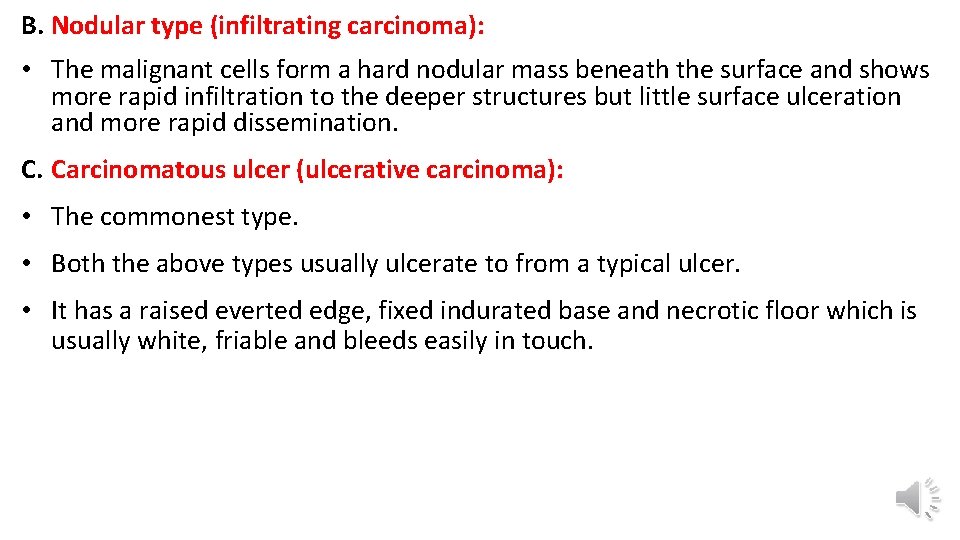 B. Nodular type (infiltrating carcinoma):

• The malignant cells form a hard nodular mass beneath the surface and shows more rapid infiltration to the deeper structures but little surface ulceration and more rapid dissemination.

C. Carcinomatous ulcer (ulcerative carcinoma):

• The commonest type.

• Both the above types usually ulcerate to from a typical ulcer.

• It has a raised everted edge, fixed indurated base and necrotic floor which is usually white, friable and bleeds easily in touch.